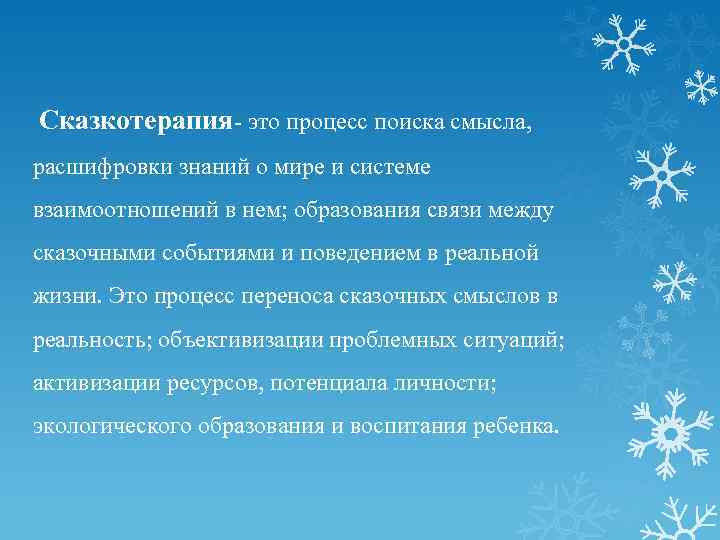 Сказкотерапия- это процесс поиска смысла, расшифровки знаний о мире и системе взаимоотношений в нем; образования связи между сказочными событиями и поведением в реальной жизни. Это процесс переноса сказочных смыслов в реальность; объективизации проблемных ситуаций; активизации ресурсов, потенциала личности; экологического образования и воспитания ребенка.